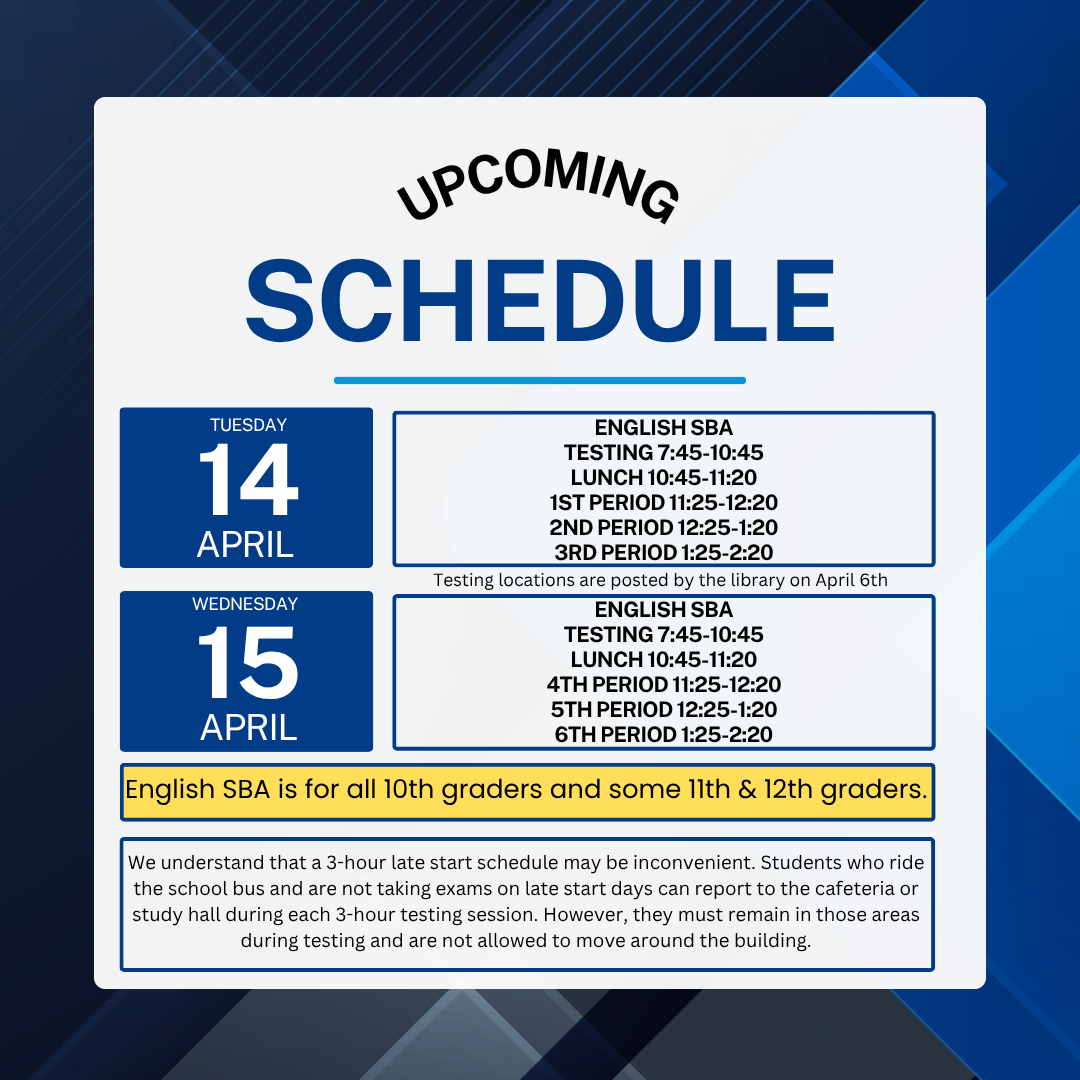 UPCOMING
SCHEDULE

TUESDAY
14
APRIL

ENGLISH SBA
TESTING 7:45-10:45
LUNCH 10:45-11:20
1ST PERIOD 11:25-12:20
2ND PERIOD 12:25-1:20
3RD PERIOD 1:25-2:20

Testing locations are posted by the library on April 6th

WEDNESDAY
15
APRIL

ENGLISH SBA
TESTING 7:45-10:45
LUNCH 10:45-11:20
4TH PERIOD 11:25-12:20
5TH PERIOD 12:25-1:20
6TH PERIOD 1:25-2:20

English SBA is for all 10th graders and some 11th & 12th graders.

We understand that a 3-hour late start schedule may be inconvenient. Students who ride the school bus and are not taking exams on late start days can report to the cafeteria or study hall during each 3-hour testing session. However, they must remain in those areas during testing and are not allowed to move around the building.